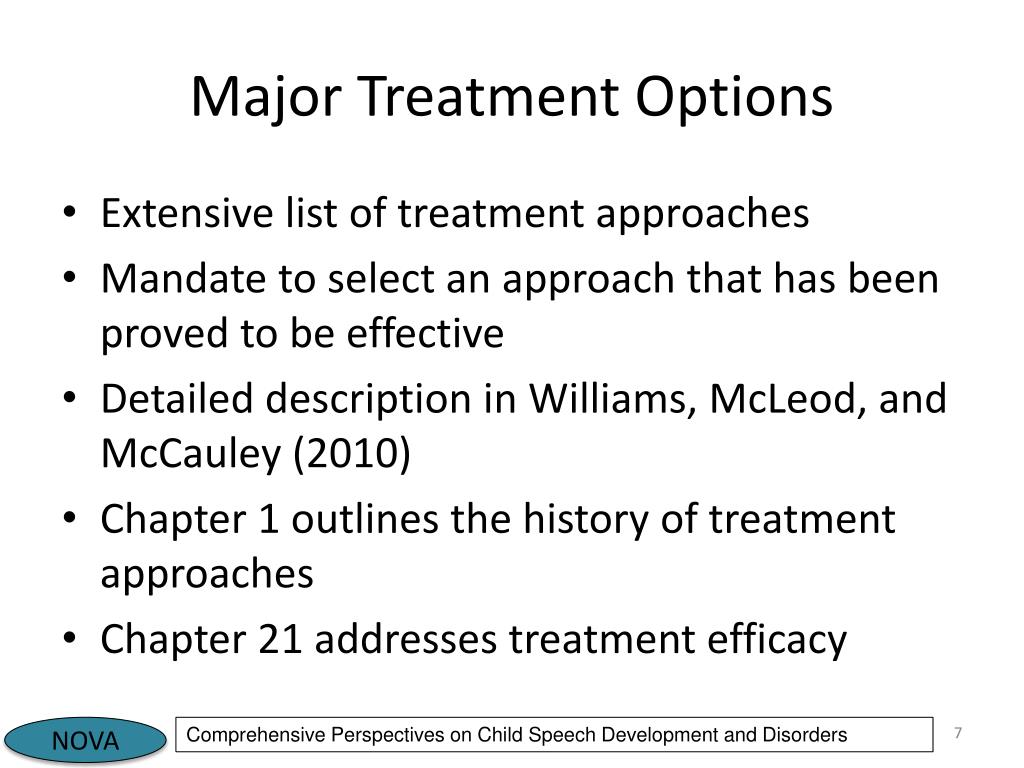 Major Treatment Options

• Extensive list of treatment approaches
• Mandate to select an approach that has been proved to be effective
• Detailed description in Williams, McLeod, and McCauley (2010)
• Chapter 1 outlines the history of treatment approaches
• Chapter 21 addresses treatment efficacy

NOVA

Comprehensive Perspectives on Child Speech Development and Disorders

7